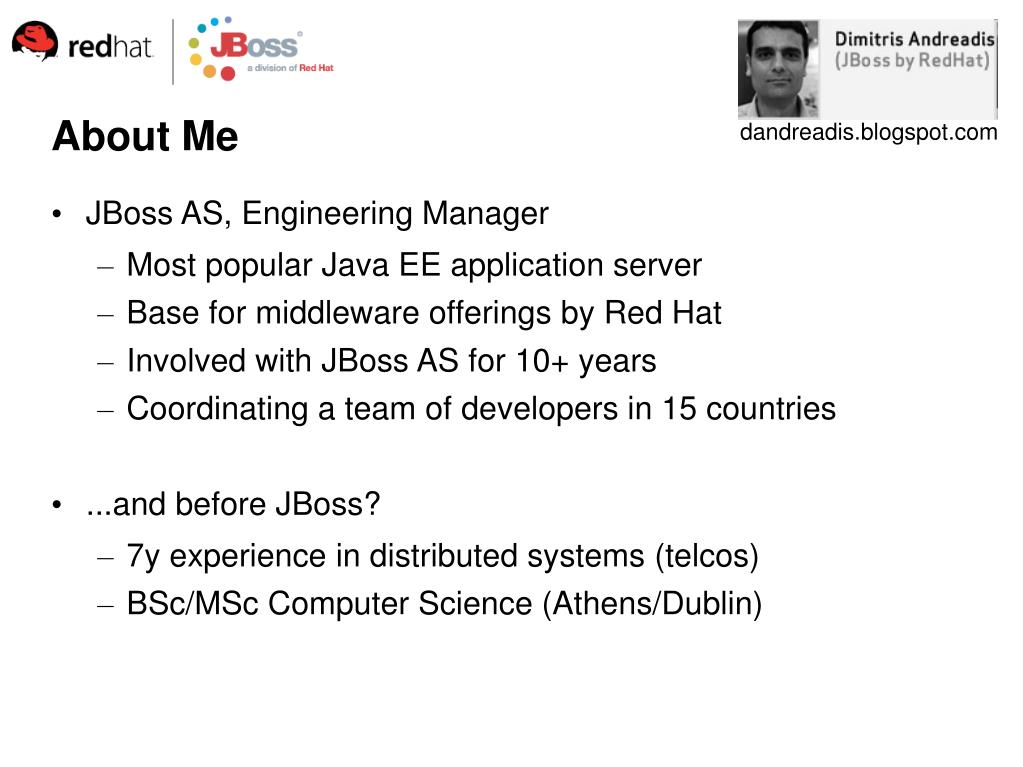 redhat. JBoss a division of Red Hat

Dimitris Andreadis (JBoss by RedHat)

dandreadis.blogspot.com

About Me

• JBoss AS, Engineering Manager
– Most popular Java EE application server
– Base for middleware offerings by Red Hat
– Involved with JBoss AS for 10+ years
– Coordinating a team of developers in 15 countries

• ...and before JBoss?
– 7y experience in distributed systems (telcos)
– BSc/MSc Computer Science (Athens/Dublin)